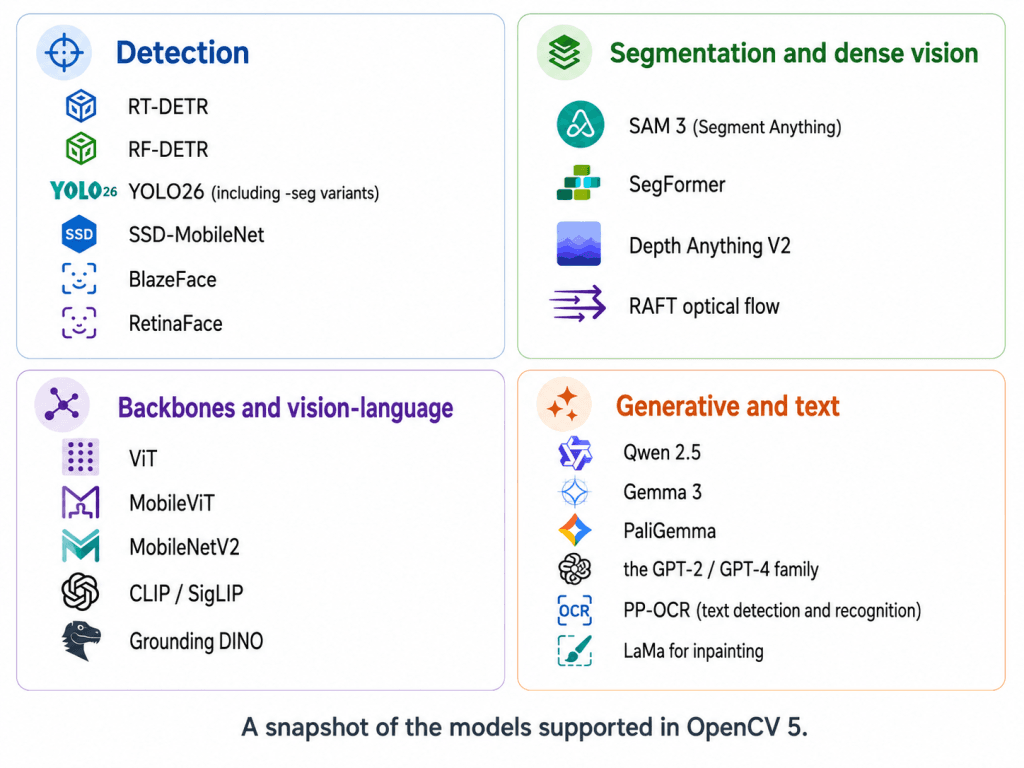 Detection

RT-DETR
RF-DETR
YOLO26 YOLO26 (including -seg variants)
SSD SSD-MobileNet
BlazeFace
RetinaFace

Segmentation and dense vision

SAM 3 (Segment Anything)
SegFormer
Depth Anything V2
RAFT optical flow

Backbones and vision-language

ViT
MobileViT
MobileNetV2
CLIP / SigLIP
Grounding DINO

Generative and text

Qwen 2.5
Gemma 3
PaliGemma
the GPT-2 / GPT-4 family
OCR PP-OCR (text detection and recognition)
LaMa for inpainting

A snapshot of the models supported in OpenCV 5.